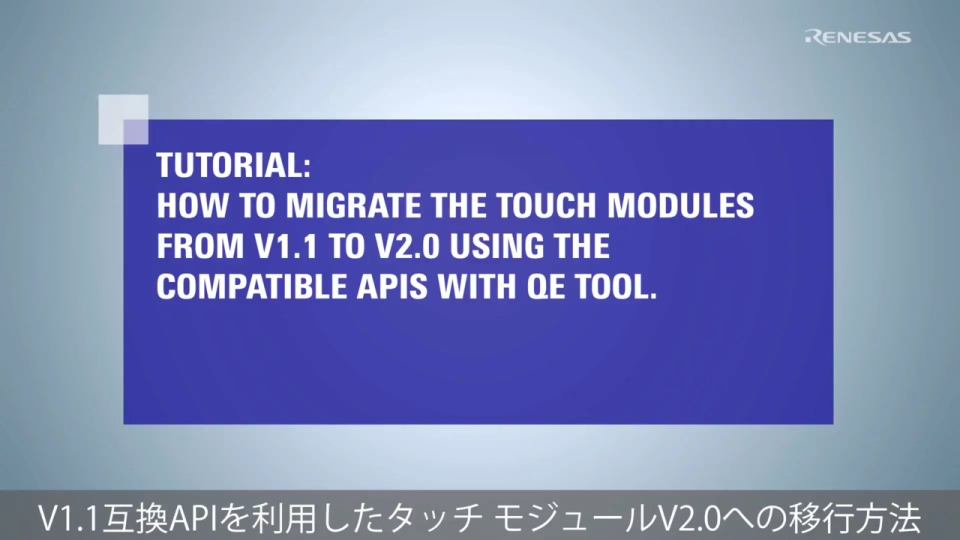 RENESAS

TUTORIAL:
HOW TO MIGRATE THE TOUCH MODULES FROM V1.1 TO V2.0 USING THE COMPATIBLE APIS WITH QE TOOL.

V1.1互換APIを利用したタッチ モジュールV2.0への移行方法